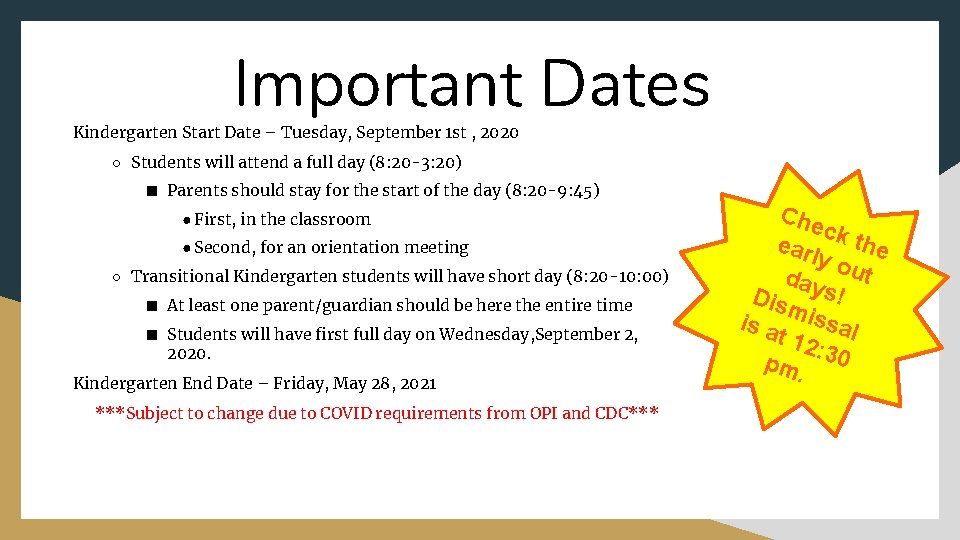 Important Dates

Kindergarten Start Date – Tuesday, September 1st , 2020

○ Students will attend a full day (8:20-3:20)

■ Parents should stay for the start of the day (8:20-9:45)

● First, in the classroom

● Second, for an orientation meeting

○ Transitional Kindergarten students will have short day (8:20-10:00)

■ At least one parent/guardian should be here the entire time

■ Students will have first full day on Wednesday,September 2, 2020.

Kindergarten End Date – Friday, May 28, 2021

***Subject to change due to COVID requirements from OPI and CDC***

Check the early out days! Dismissal is at 12:30 pm.